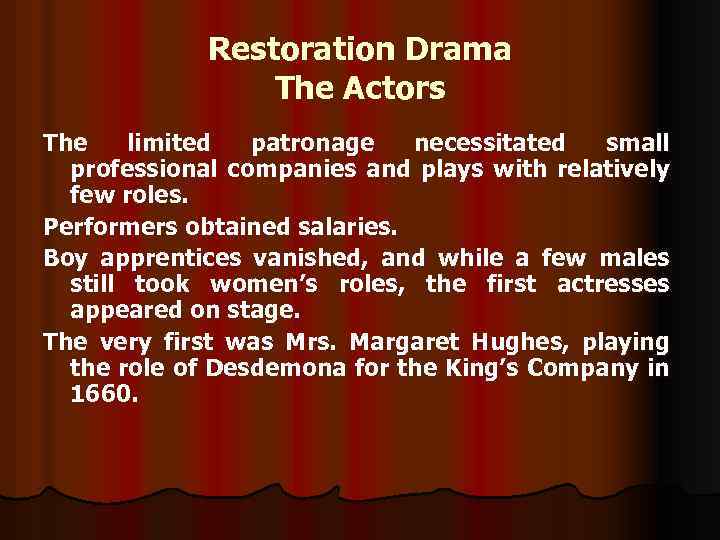 Restoration Drama
The Actors

The limited patronage necessitated small professional companies and plays with relatively few roles.

Performers obtained salaries.

Boy apprentices vanished, and while a few males still took women's roles, the first actresses appeared on stage.

The very first was Mrs. Margaret Hughes, playing the role of Desdemona for the King's Company in 1660.